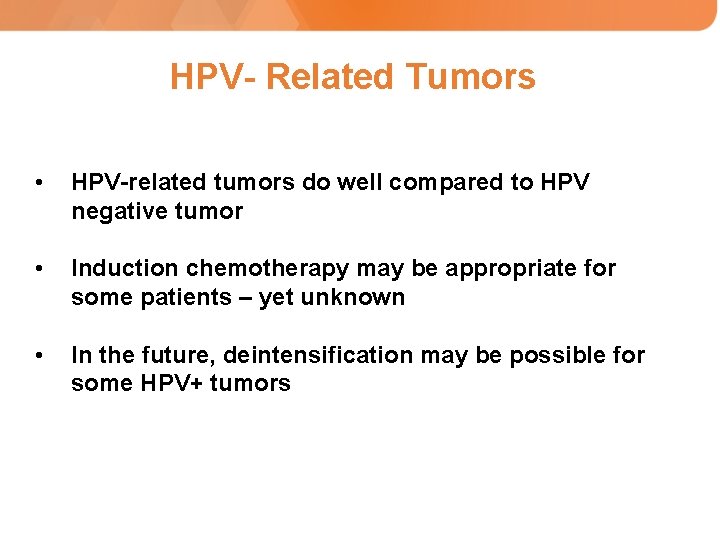 HPV- Related Tumors

• HPV-related tumors do well compared to HPV negative tumor

• Induction chemotherapy may be appropriate for some patients – yet unknown

• In the future, deintensification may be possible for some HPV+ tumors